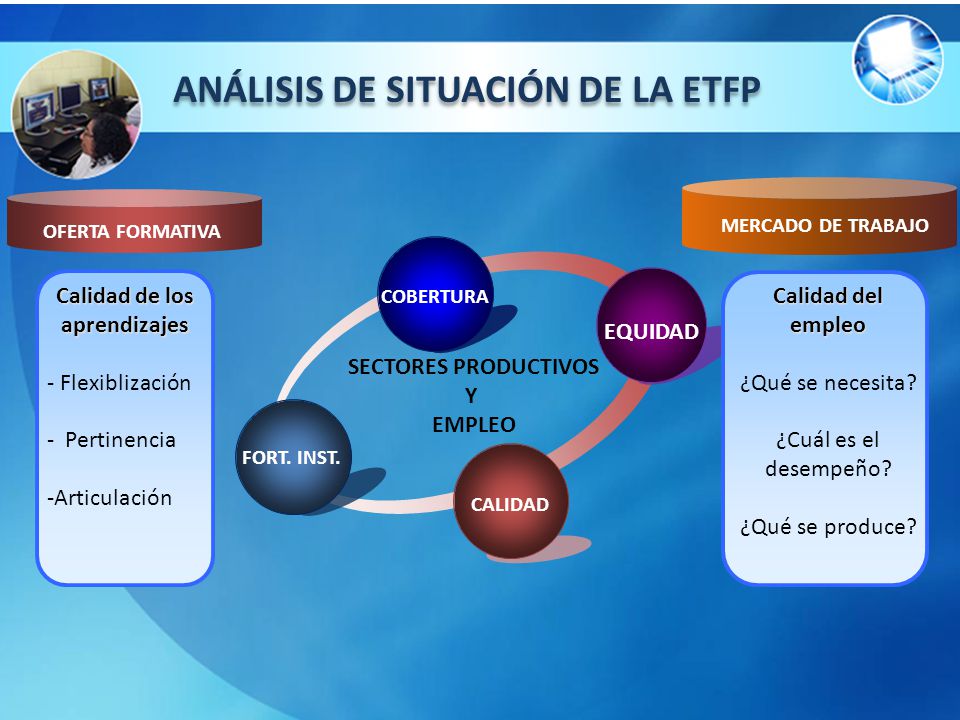 ANÁLISIS DE SITUACIÓN DE LA ETFP

OFERTA FORMATIVA

Calidad de los aprendizajes

- Flexiblización

- Pertinencia

-Articulación

COBERTURA

EQUIDAD

SECTORES PRODUCTIVOS
Y
EMPLEO

FORT. INST.

CALIDAD

MERCADO DE TRABAJO

Calidad del empleo

¿Qué se necesita?

¿Cuál es el desempeño?

¿Qué se produce?